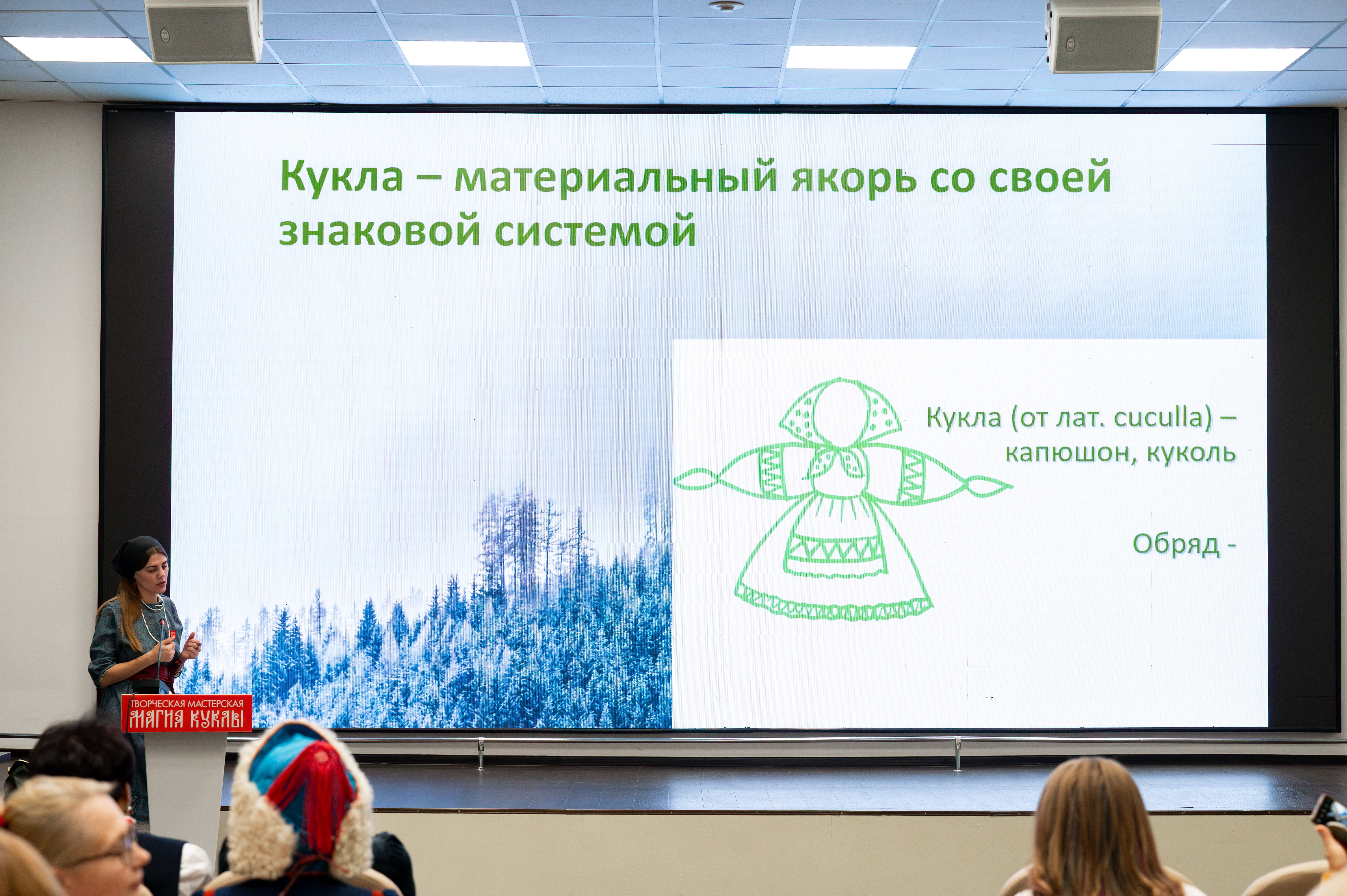 Кукла – материальный якорь со своей знаковой системой

Кукла (от лат. cuculla) – капюшон, куколь

Обряд -

ТВОРЧЕСКАЯ МАСТЕРСКАЯ
МАГИЯ КУКЛЫ